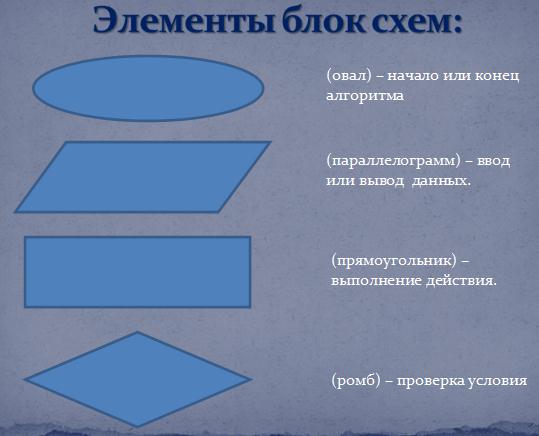 Элементы блок схем:

(овал) – начало или конец алгоритма

(параллелограмм) – ввод или вывод данных.

(прямоугольник) – выполнение действия.

(ромб) – проверка условия